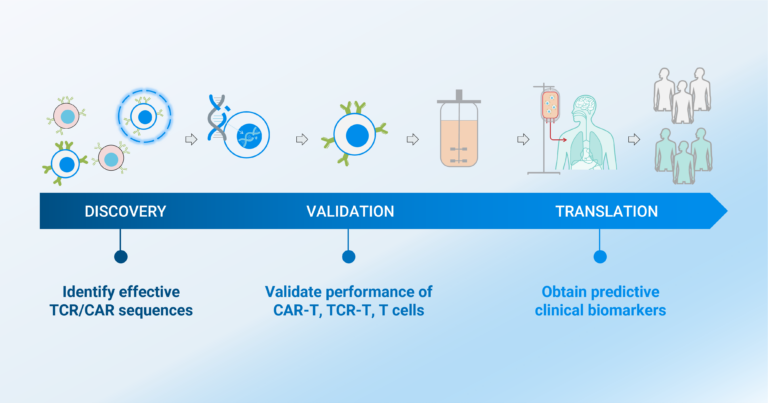 DISCOVERY

VALIDATION

TRANSLATION

Identify effective TCR/CAR sequences

Validate performance of CAR-T, TCR-T, T cells

Obtain predictive clinical biomarkers